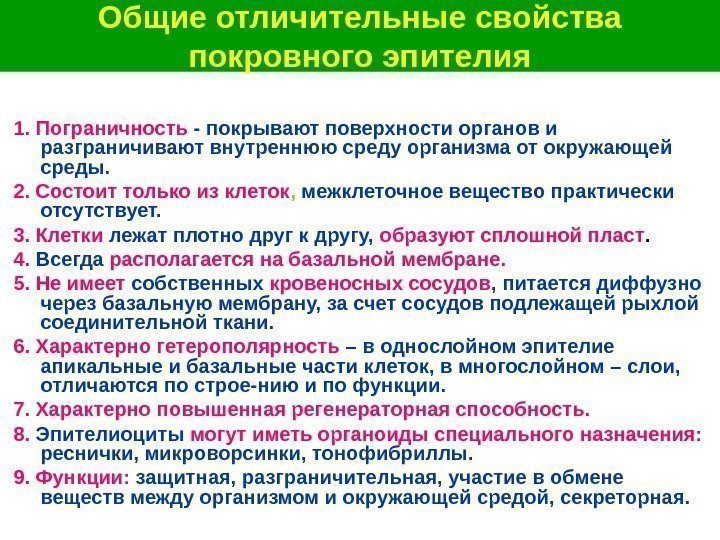 Общие отличительные свойства покровного эпителия

1. Пограничность - покрывают поверхности органов и разграничивают внутреннюю среду организма от окружающей среды.

2. Состоит только из клеток, межклеточное вещество практически отсутствует.

3. Клетки лежат плотно друг к другу, образуют сплошной пласт.

4. Всегда располагается на базальной мембране.

5. Не имеет собственных кровеносных сосудов, питается диффузно через базальную мембрану, за счет сосудов подлежащей рыхлой соединительной ткани.

6. Характерно гетерополярность – в однослойном эпителие апикальные и базальные части клеток, в многослойном – слои, отличаются по строе-нию и по функции.

7. Характерно повышенная регенераторная способность.

8. Эпителиоциты могут иметь органоиды специального назначения: реснички, микроворсинки, тонофибриллы.

9. Функции: защитная, разграничительная, участие в обмене веществ между организмом и окружающей средой, секреторная.